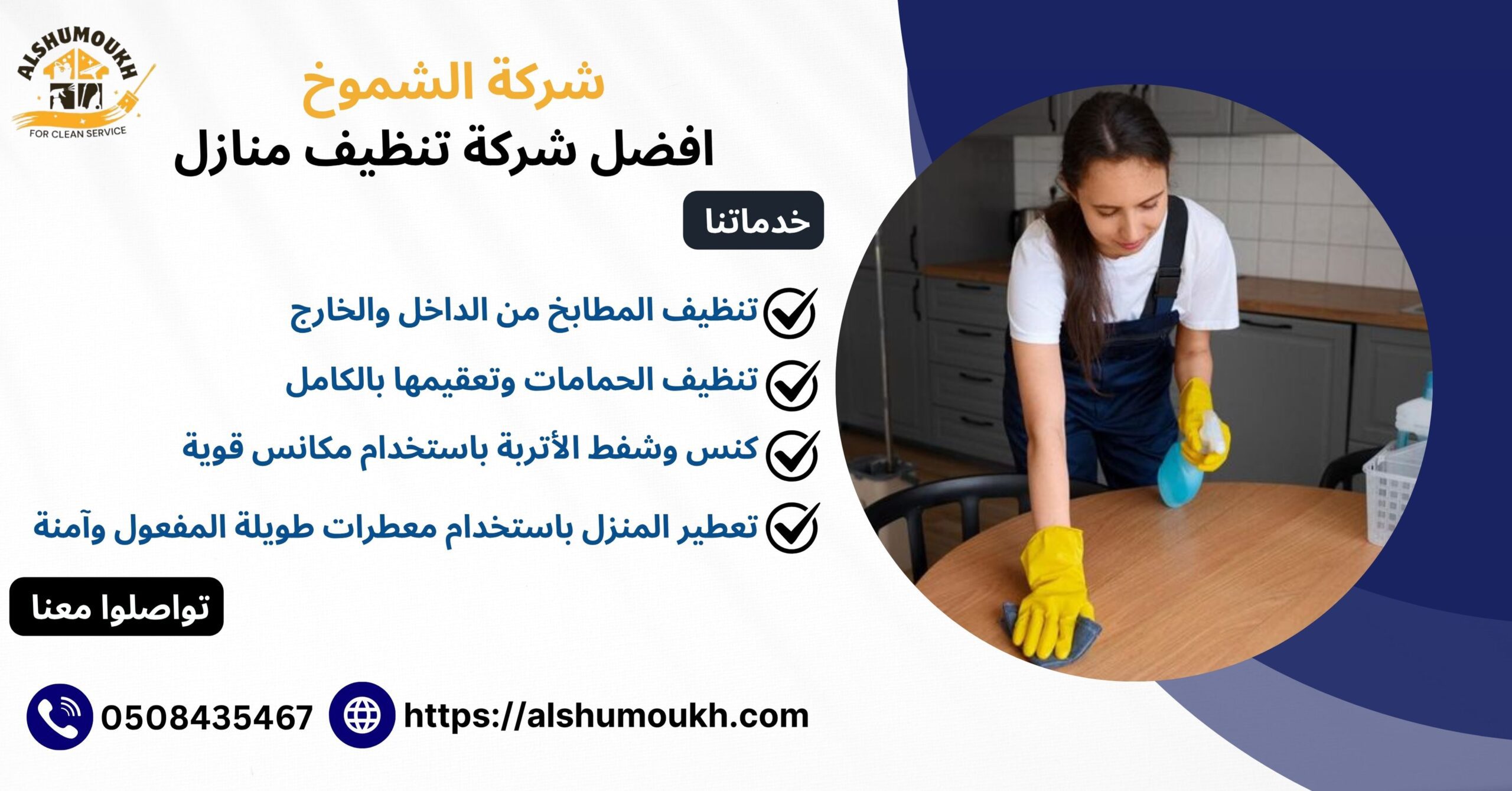 ALSHUMOUKH
FOR CLEAN SERVICE

شركة الشموخ
افضل شركة تنظيف منازل

خدماتنا

تنظيف المطابخ من الداخل والخارج
تنظيف الحمامات وتعقيمها بالكامل
كنس وشفط الأتربة باستخدام مكانس قوية
تعطير المنزل باستخدام معطرات طويلة المفعول وآمنة

تواصلوا معنا

0508435467
https://alshumoukh.com